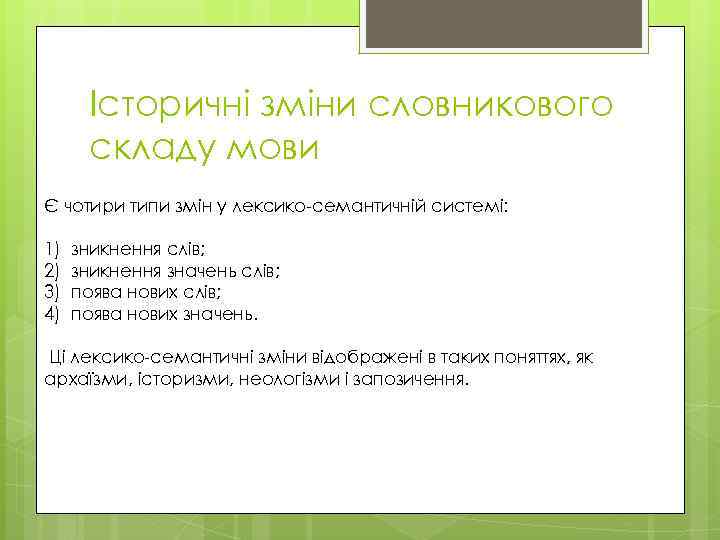 Історичні зміни словникового складу мови

Є чотири типи змін у лексико-семантичній системі:

1) зникнення слів;
2) зникнення значень слів;
3) поява нових слів;
4) поява нових значень.

Ці лексико-семантичні зміни відображені в таких поняттях, як архаїзми, історизми, неологізми і запозичення.